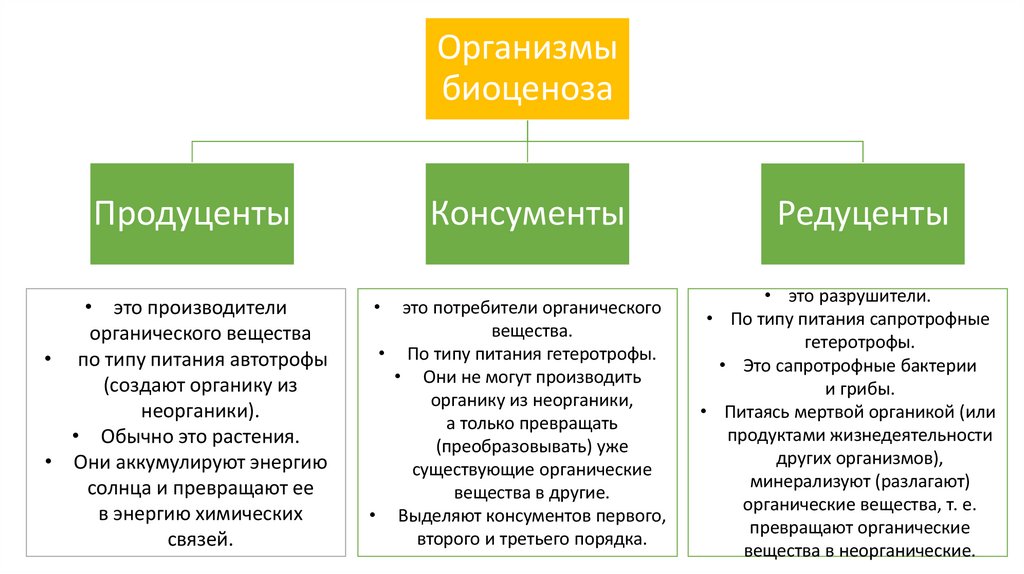 Организмы биоценоза

Продуценты

Консументы

Редуценты

• это производители органического вещества
• по типу питания автотрофы (создают органику из неорганики).
• Обычно это растения.
• Они аккумулируют энергию солнца и превращают ее в энергию химических связей.

• это потребители органического вещества.
• По типу питания гетеротрофы.
• Они не могут производить органику из неорганики, а только превращать (преобразовывать) уже существующие органические вещества в другие.
• Выделяют консументов первого, второго и третьего порядка.

• это разрушители.
• По типу питания сапротрофные гетеротрофы.
• Это сапротрофные бактерии и грибы.
• Питаясь мертвой органикой (или продуктами жизнедеятельности других организмов), минерализуют (разлагают) органические вещества, т. е. превращают органические вещества в неорганические.